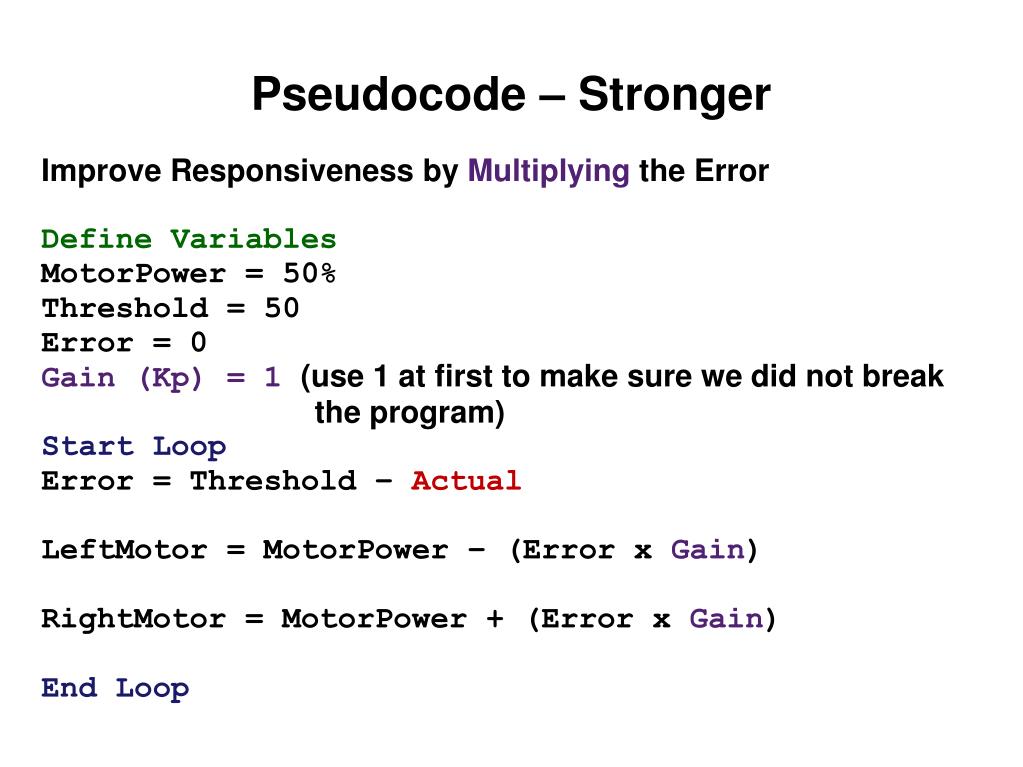 Pseudocode – Stronger

Improve Responsiveness by Multiplying the Error

Define Variables
MotorPower = 50%
Threshold = 50
Error = 0
Gain (Kp) = 1 (use 1 at first to make sure we did not break the program)
Start Loop
Error = Threshold – Actual

LeftMotor = MotorPower – (Error x Gain)

RightMotor = MotorPower + (Error x Gain)

End Loop